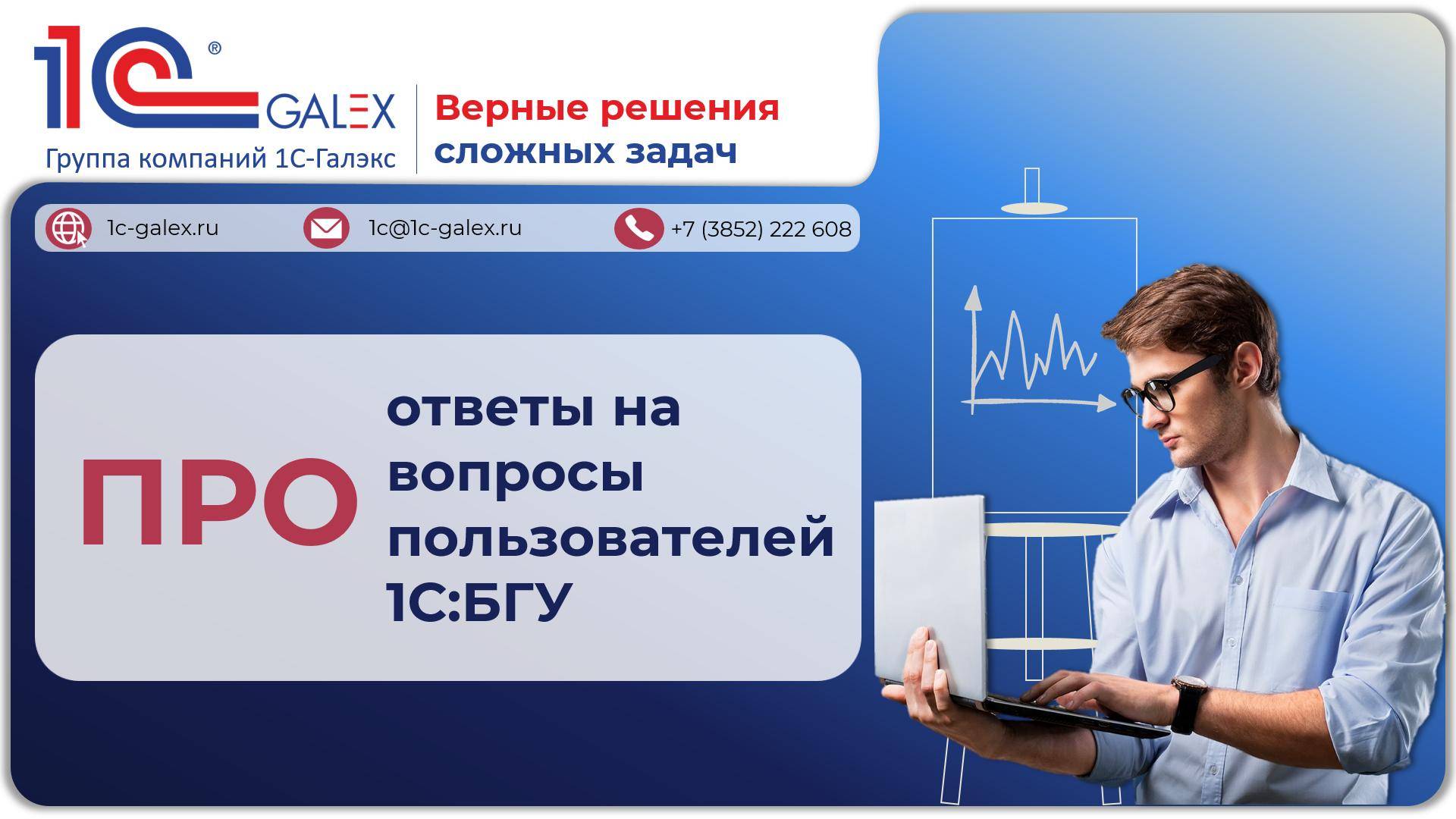 1С® GALEX
Группа компаний 1С-Галэкс

Верные решения сложных задач

1c-galex.ru
1c@1c-galex.ru
+7 (3852) 222 608

ПРО

ответы на вопросы пользователей 1С:БГУ